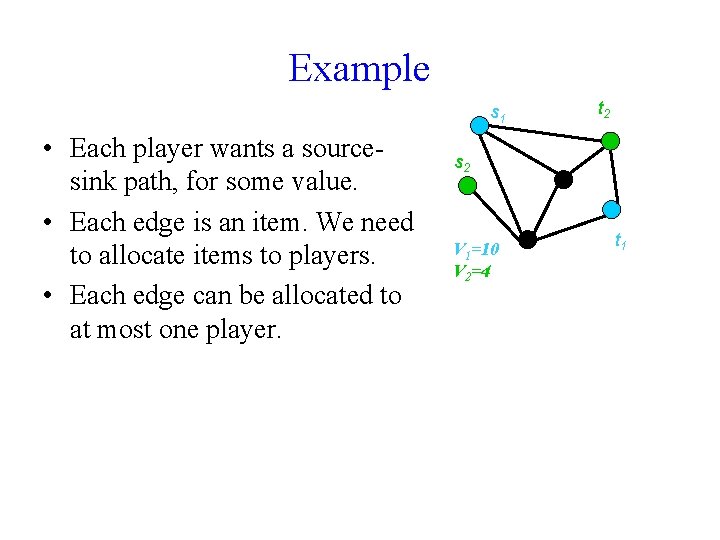 Example

• Each player wants a source-sink path, for some value.

• Each edge is an item. We need to allocate items to players.

• Each edge can be allocated to at most one player.

$s_1$

$t_2$

$s_2$

$t_1$

$V_1=10$
$V_2=4$